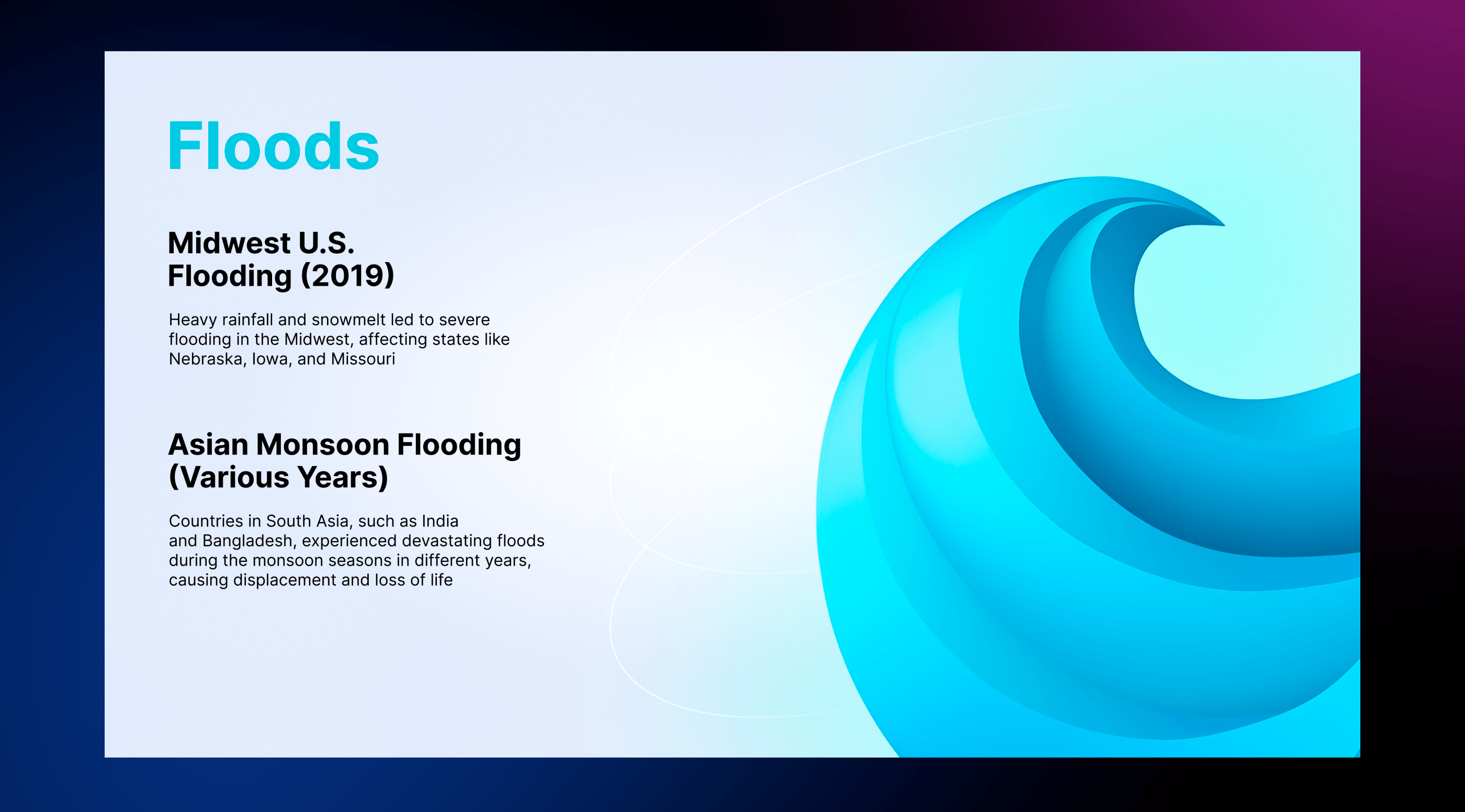 Floods

Midwest U.S. Flooding (2019)

Heavy rainfall and snowmelt led to severe flooding in the Midwest, affecting states like Nebraska, Iowa, and Missouri

Asian Monsoon Flooding (Various Years)

Countries in South Asia, such as India and Bangladesh, experienced devastating floods during the monsoon seasons in different years, causing displacement and loss of life